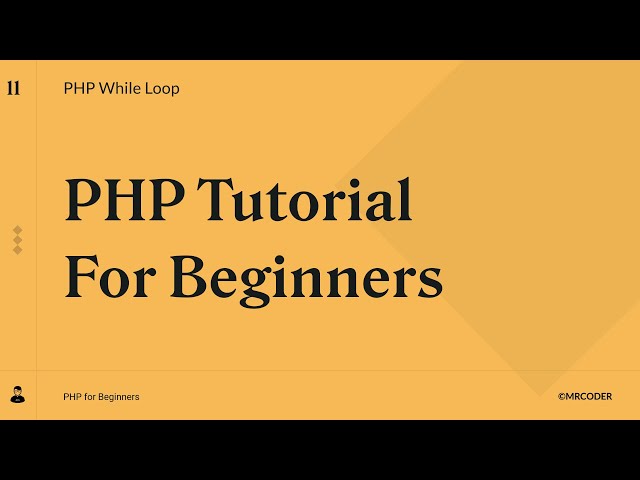 11

PHP While Loop

PHP Tutorial For Beginners

PHP for Beginners

©MRCODER